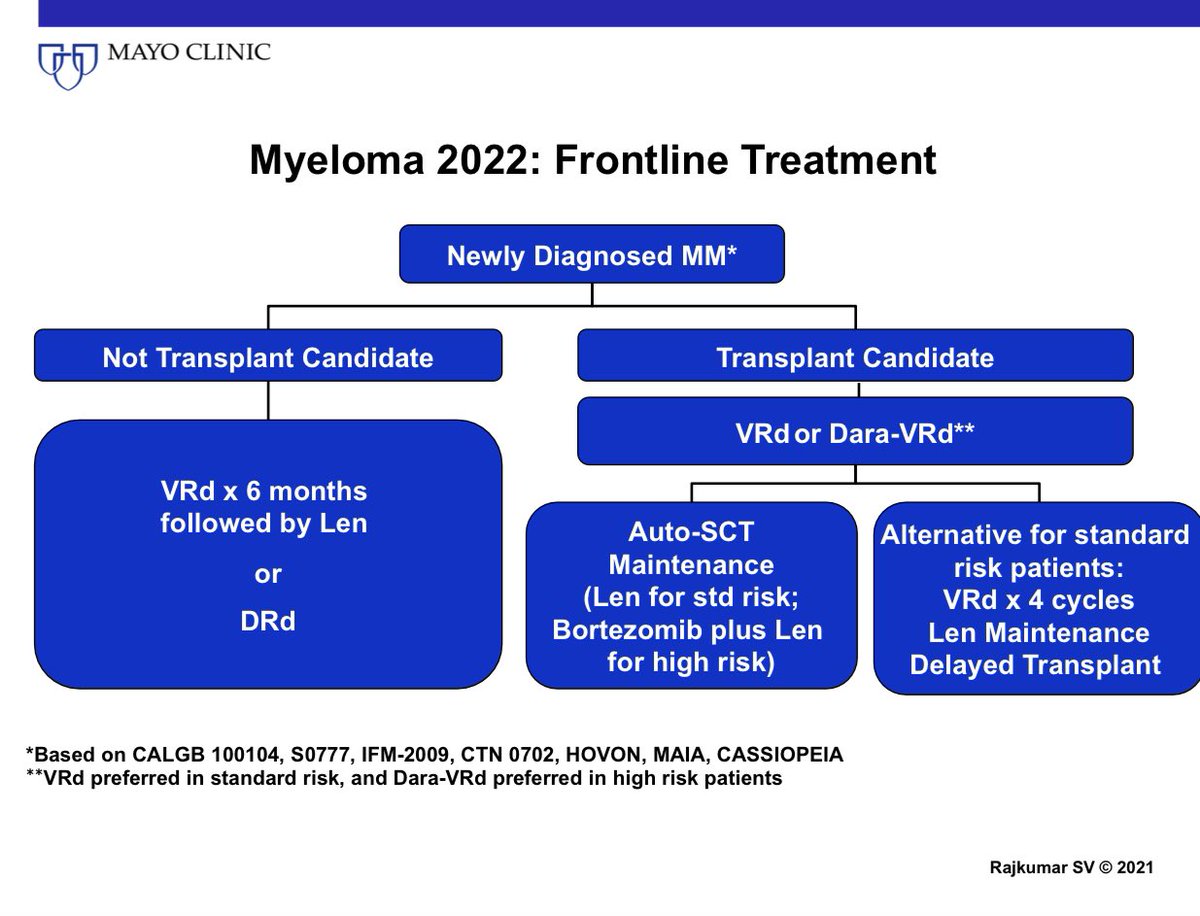 MAYO CLINIC

Myeloma 2022: Frontline Treatment

Newly Diagnosed MM*

Not Transplant Candidate

VRd x 6 months followed by Len

or

DRd

Transplant Candidate

VRd or Dara-VRd**

Auto-SCT Maintenance (Len for std risk; Bortezomib plus Len for high risk)

Alternative for standard risk patients: VRd x 4 cycles Len Maintenance Delayed Transplant

*Based on CALGB 100104, S0777, IFM-2009, CTN 0702, HOVON, MAIA, CASSIOPEIA
**VRd preferred in standard risk, and Dara-VRd preferred in high risk patients

Rajkumar SV © 2021